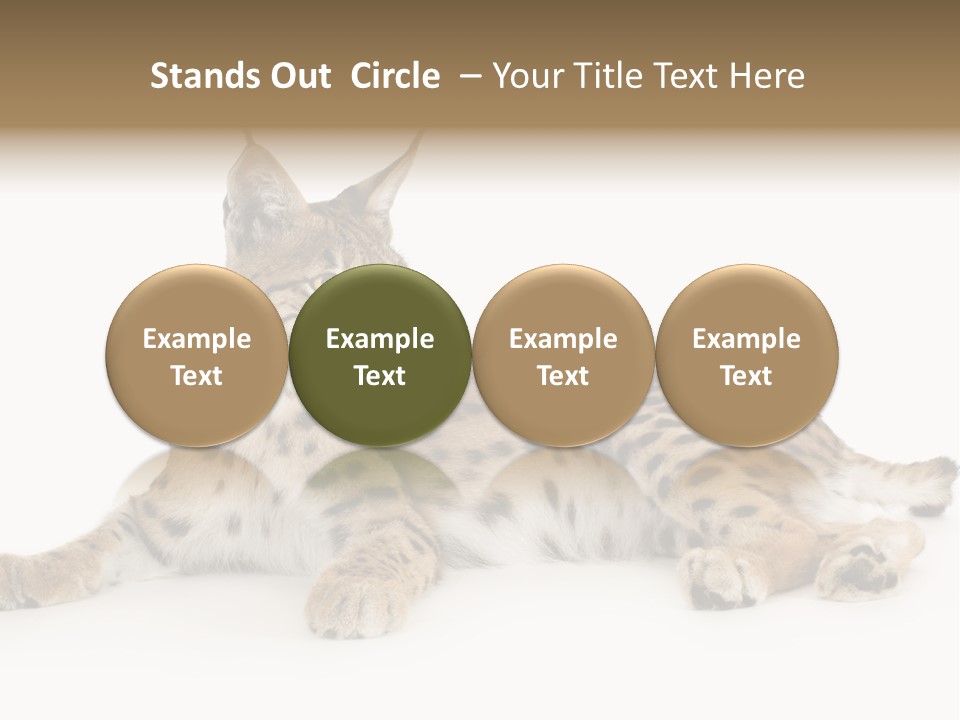 Stands Out Circle – Your Title Text Here

Example Text

Example Text

Example Text

Example Text